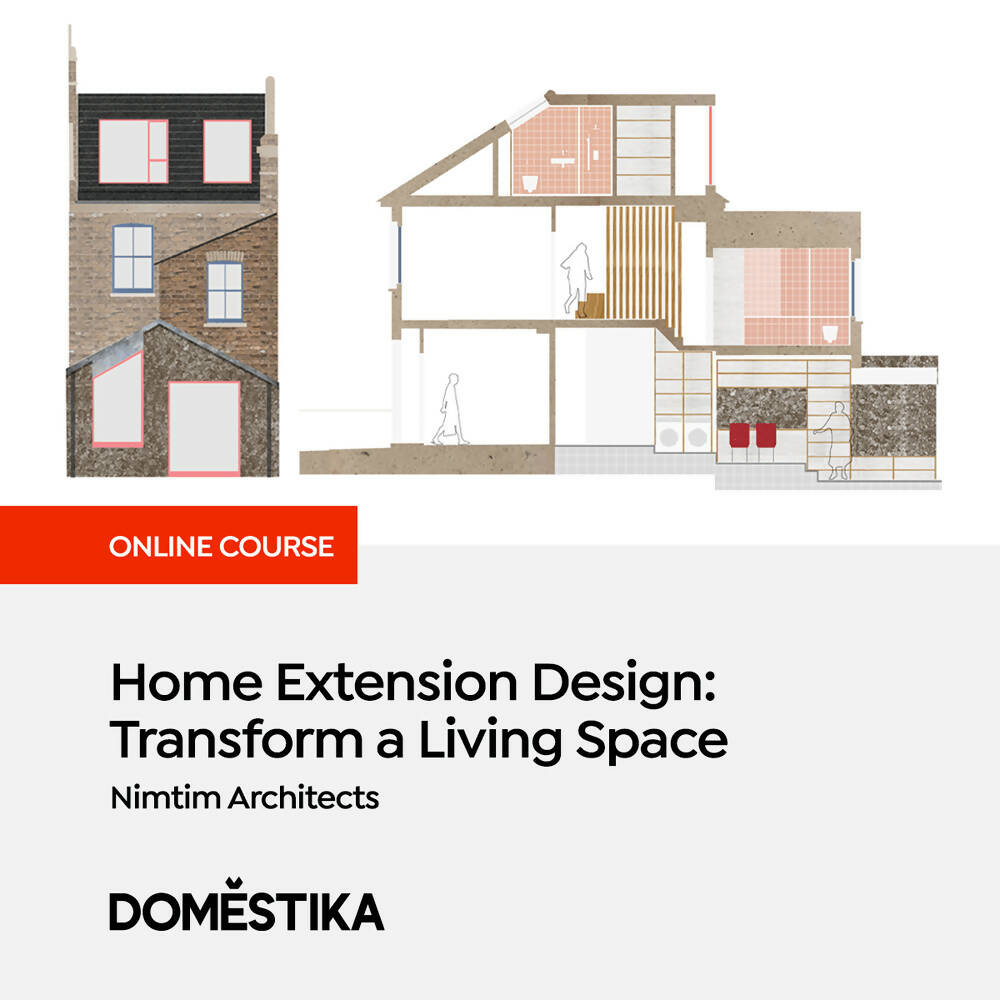 ONLINE COURSE

Home Extension Design: Transform a Living Space

Nimtim Architects

DOMESTIKA